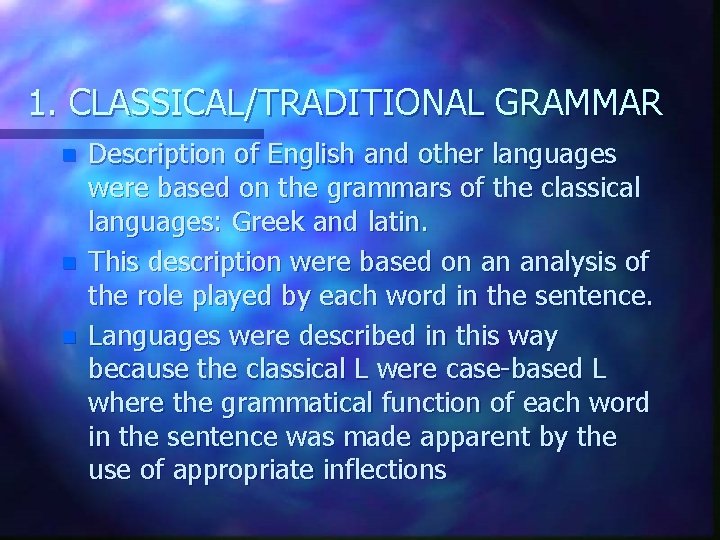 1. CLASSICAL/TRADITIONAL GRAMMAR

Description of English and other languages were based on the grammars of the classical languages: Greek and latin.

This description were based on an analysis of the role played by each word in the sentence.

Languages were described in this way because the classical L were case-based L where the grammatical function of each word in the sentence was made apparent by the use of appropriate inflections